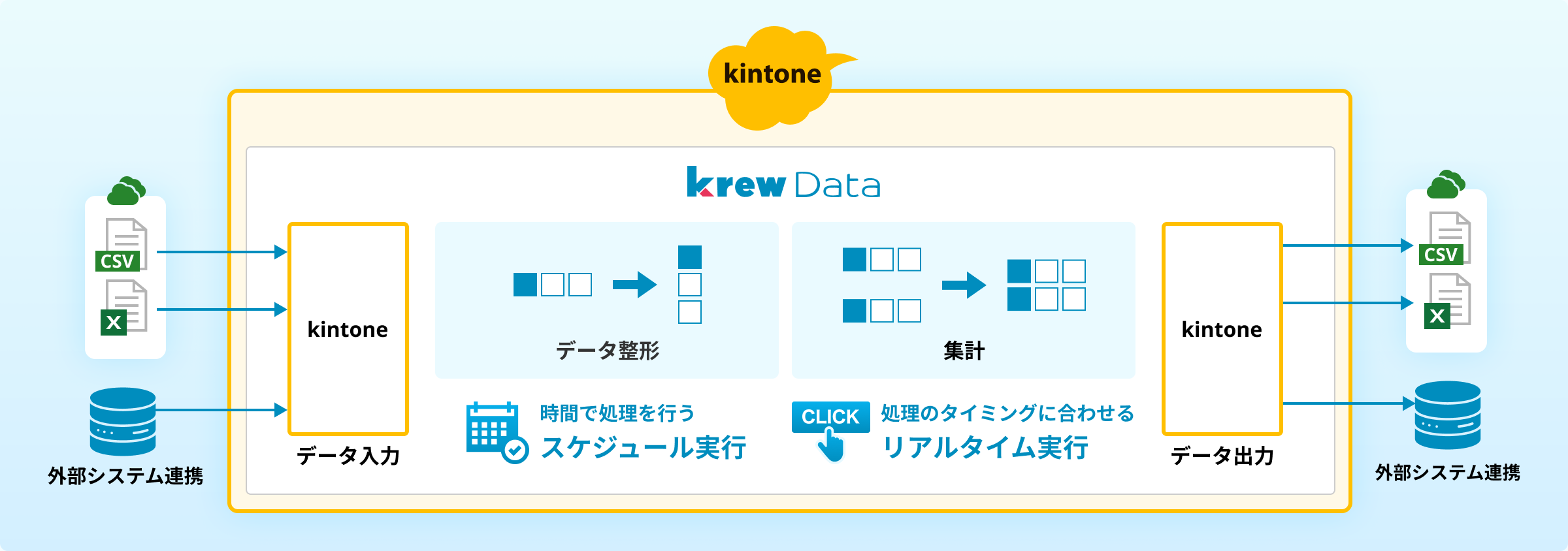 kintone

krew Data

CSV

X

外部システム連携

kintone

データ入力

データ整形

集計

時間で処理を行う
スケジュール実行

CLICK

処理のタイミングに合わせる
リアルタイム実行

kintone

データ出力

CSV

X

外部システム連携